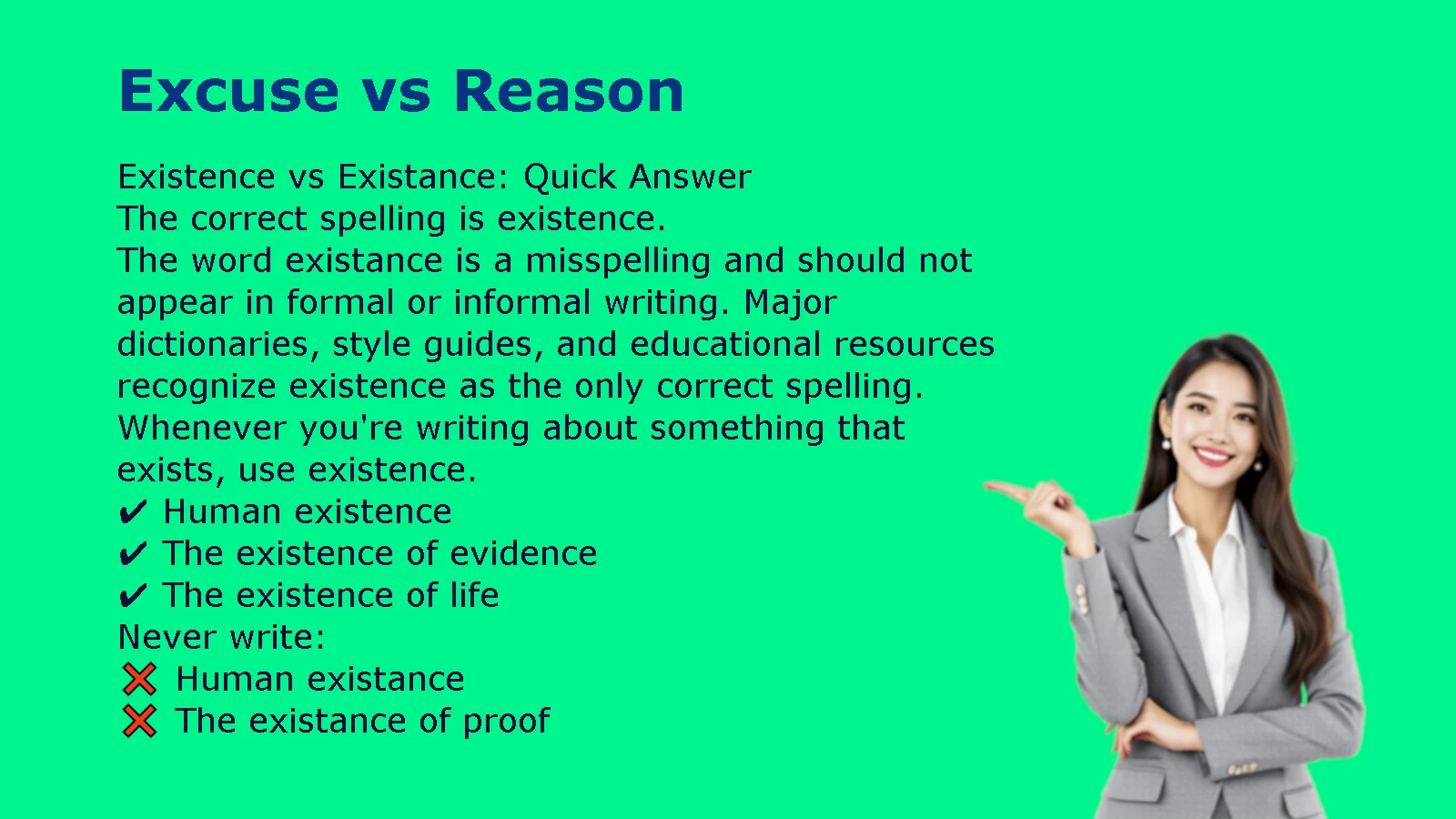 Excuse vs Reason

Existence vs Existance: Quick Answer
The correct spelling is existence.
The word existance is a misspelling and should not appear in formal or informal writing. Major dictionaries, style guides, and educational resources recognize existence as the only correct spelling.
Whenever you're writing about something that exists, use existence.
✔ Human existence
✔ The existence of evidence
✔ The existence of life
Never write:
❌ Human existance
❌ The existance of proof